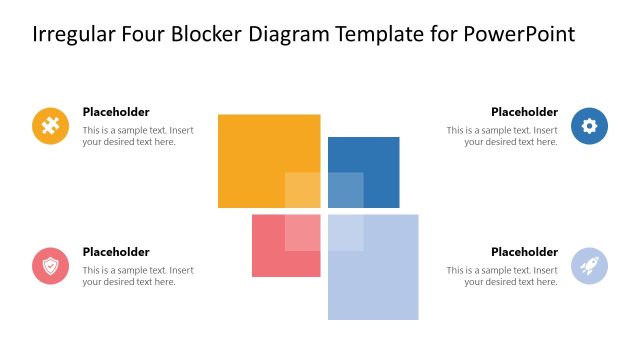 Irregular Four Blocker Diagram Template for PowerPoint

Placeholder
This is a sample text. Insert your desired text here.

Placeholder
This is a sample text. Insert your desired text here.

Placeholder
This is a sample text. Insert your desired text here.

Placeholder
This is a sample text. Insert your desired text here.